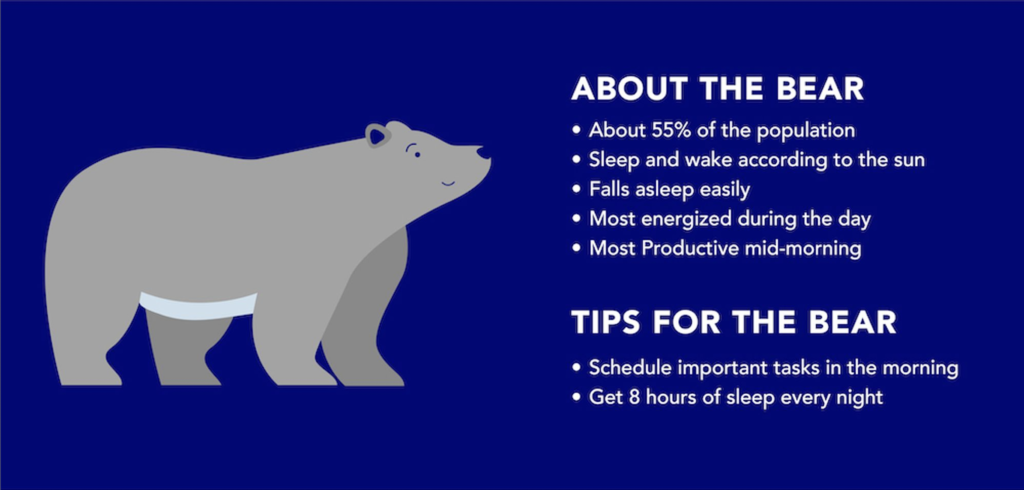 ABOUT THE BEAR

• About 55% of the population
• Sleep and wake according to the sun
• Falls asleep easily
• Most energized during the day
• Most Productive mid-morning

TIPS FOR THE BEAR

• Schedule important tasks in the morning
• Get 8 hours of sleep every night